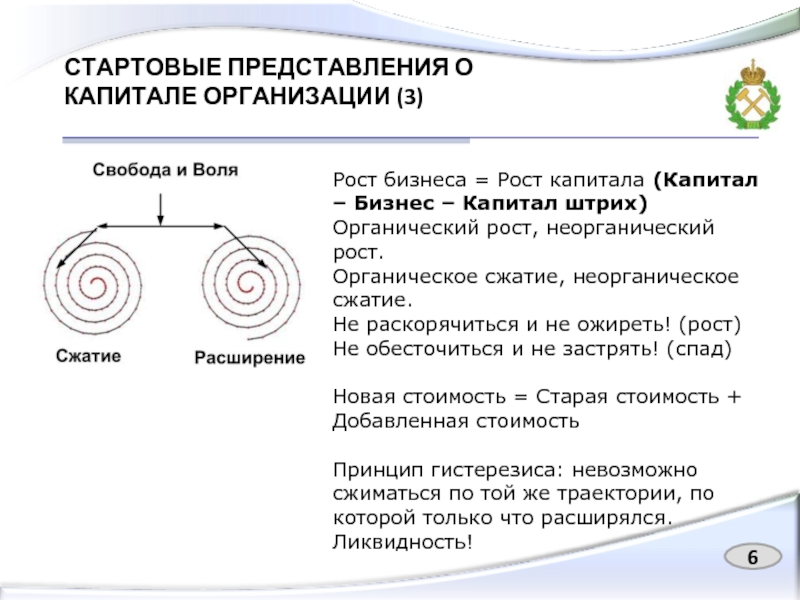 СТАРТОВЫЕ ПРЕДСТАВЛЕНИЯ О КАПИТАЛЕ ОРГАНИЗАЦИИ (3)

Свобода и Воля

Сжатие

Расширение

Рост бизнеса = Рост капитала (Капитал – Бизнес – Капитал штрих)
Органический рост, неорганический рост.
Органическое сжатие, неорганическое сжатие.
Не раскорячиться и не ожиреть! (рост)
Не обесточиться и не застрять! (спад)

Новая стоимость = Старая стоимость + Добавленная стоимость

Принцип гистерезиса: невозможно сжиматься по той же траектории, по которой только что расширялся. Ликвидность!

6